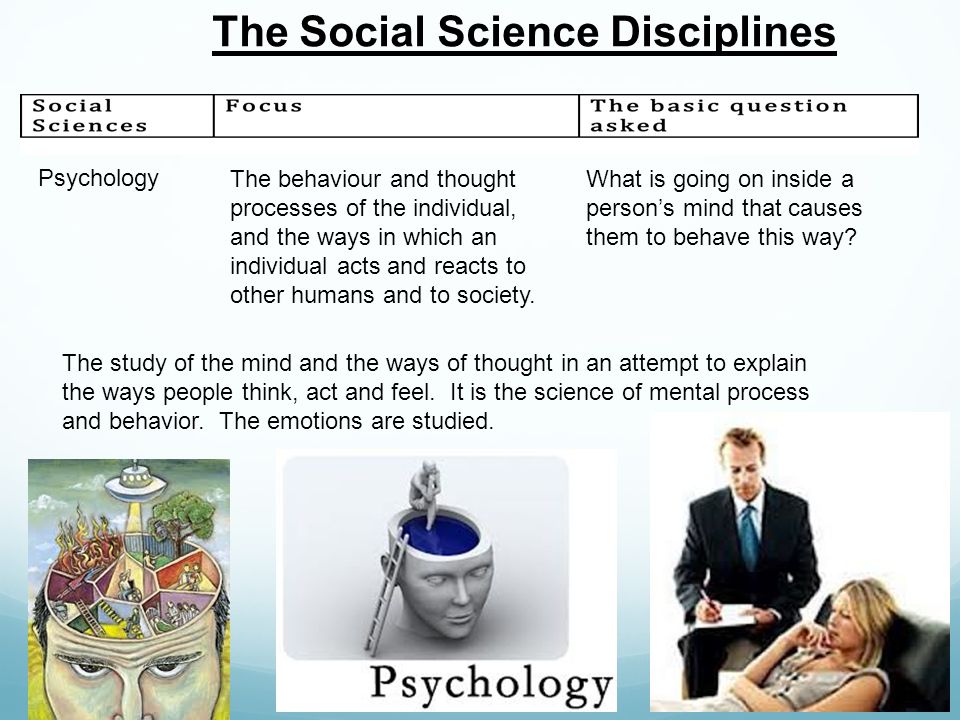 The Social Science Disciplines

| Social Sciences | Focus | The basic question asked |
|---|---|---|
| Psychology | The behaviour and thought processes of the individual, and the ways in which an individual acts and reacts to other humans and to society. | What is going on inside a person's mind that causes them to behave this way? |

The study of the mind and the ways of thought in an attempt to explain the ways people think, act and feel. It is the science of mental process and behavior. The emotions are studied.

Psychology